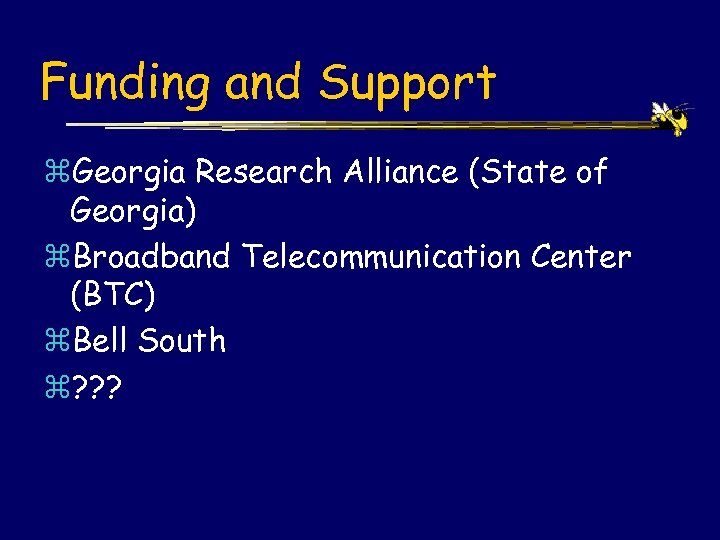 Funding and Support

⌘Georgia Research Alliance (State of Georgia)

⌘Broadband Telecommunication Center (BTC)

⌘Bell South

⌘???